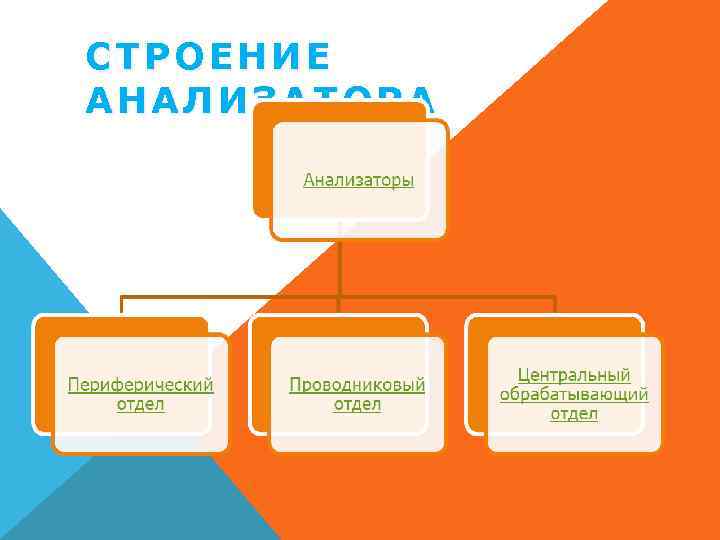 СТРОЕНИЕ АНАЛИЗАТОРА

Анализаторы

Периферический отдел

Проводниковый отдел

Центральный обрабатывающий отдел